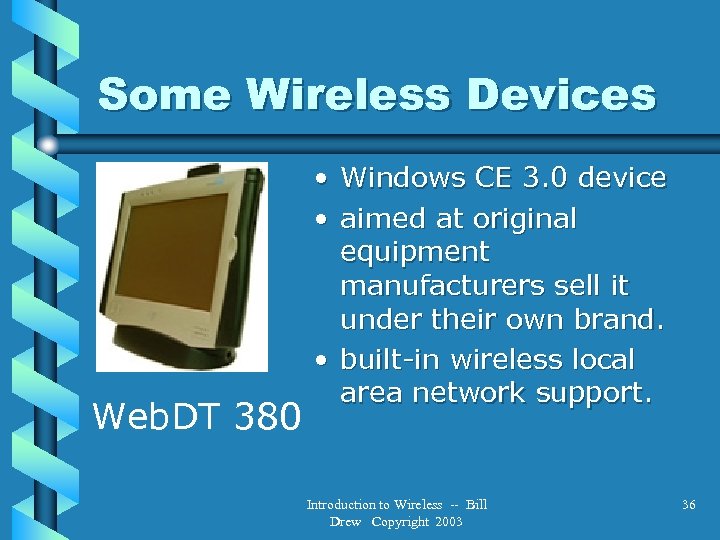 Some Wireless Devices

WebDT 380

• Windows CE 3.0 device
• aimed at original equipment manufacturers sell it under their own brand.
• built-in wireless local area network support.

Introduction to Wireless -- Bill Drew Copyright 2003

36